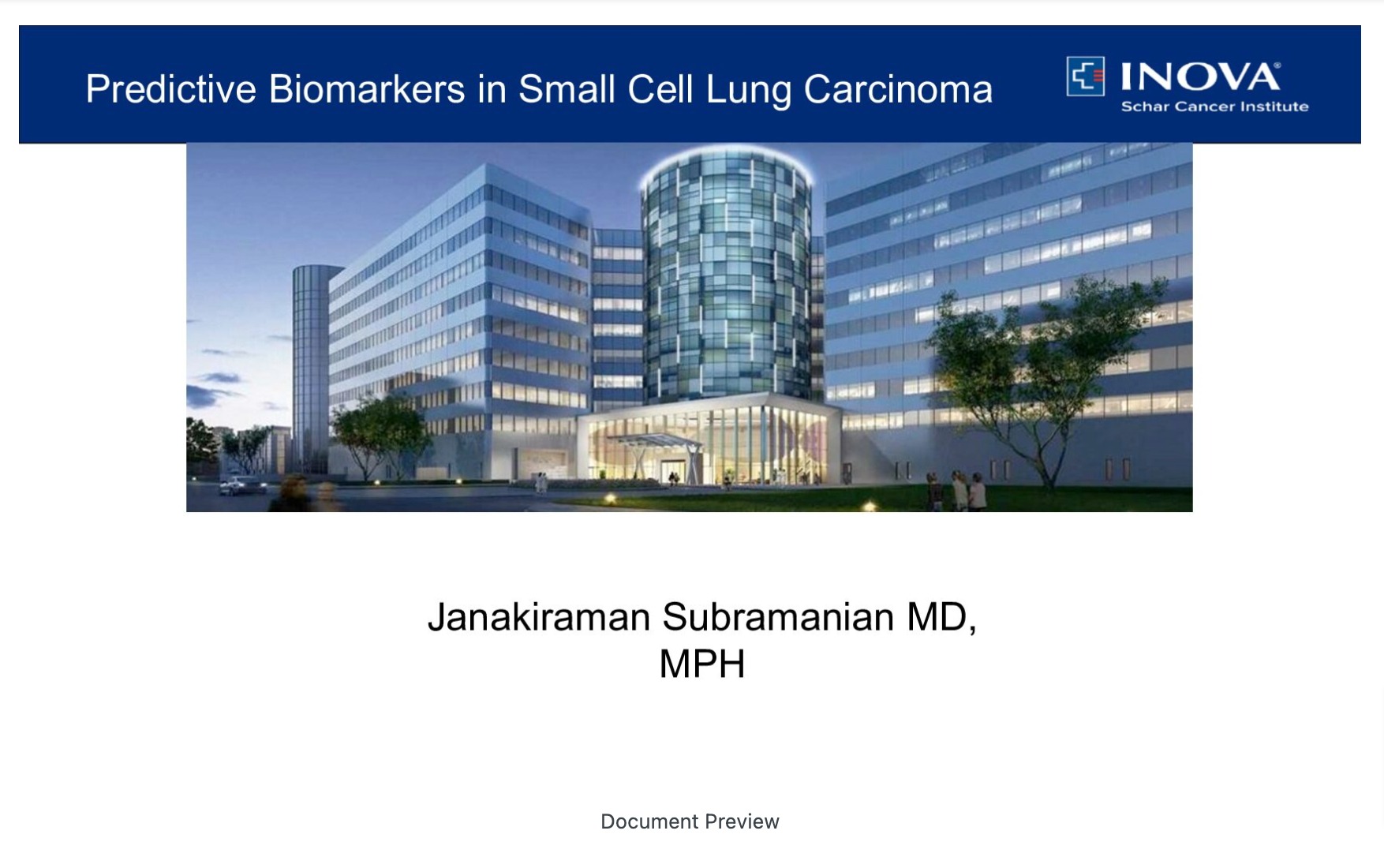 Predictive Biomarkers in Small Cell Lung Carcinoma

INOVA®
Schar Cancer Institute

Janakiraman Subramanian MD, MPH

Document Preview